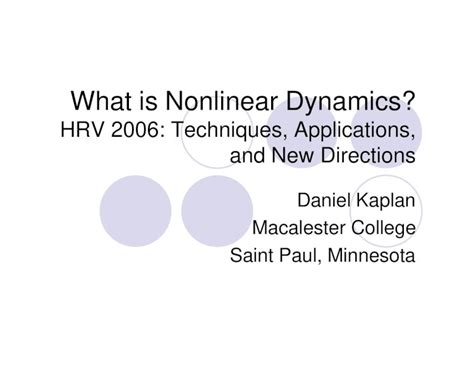 What is Nonlinear Dynamics?
HRV 2006: Techniques, Applications, and New Directions

Daniel Kaplan
Macalester College
Saint Paul, Minnesota